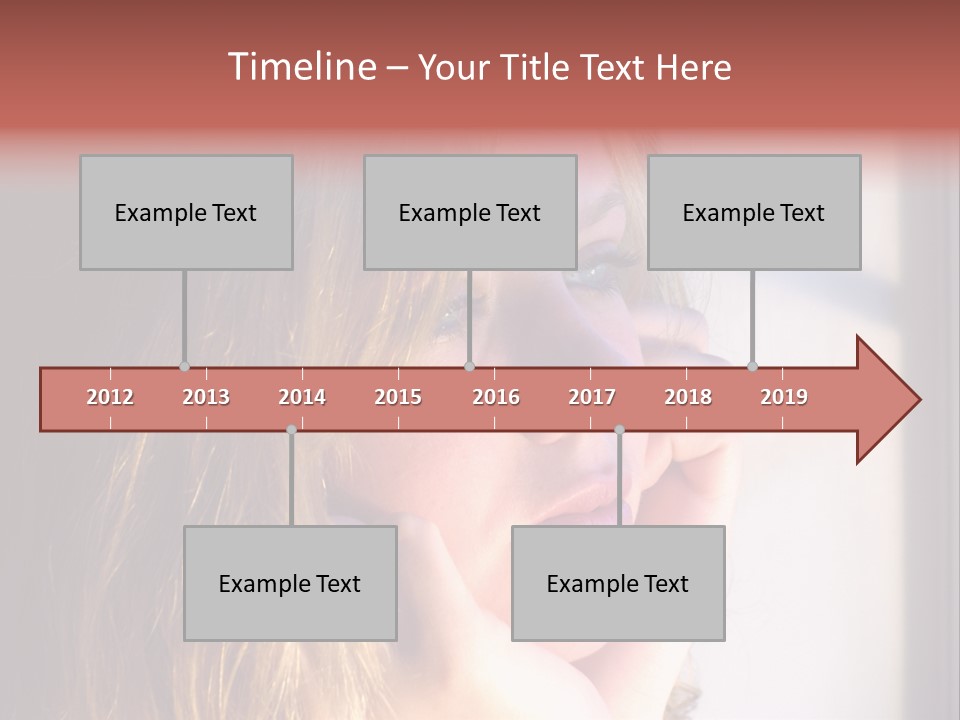 Timeline – Your Title Text Here

Example Text

Example Text

Example Text

2012 2013 2014 2015 2016 2017 2018 2019

Example Text

Example Text